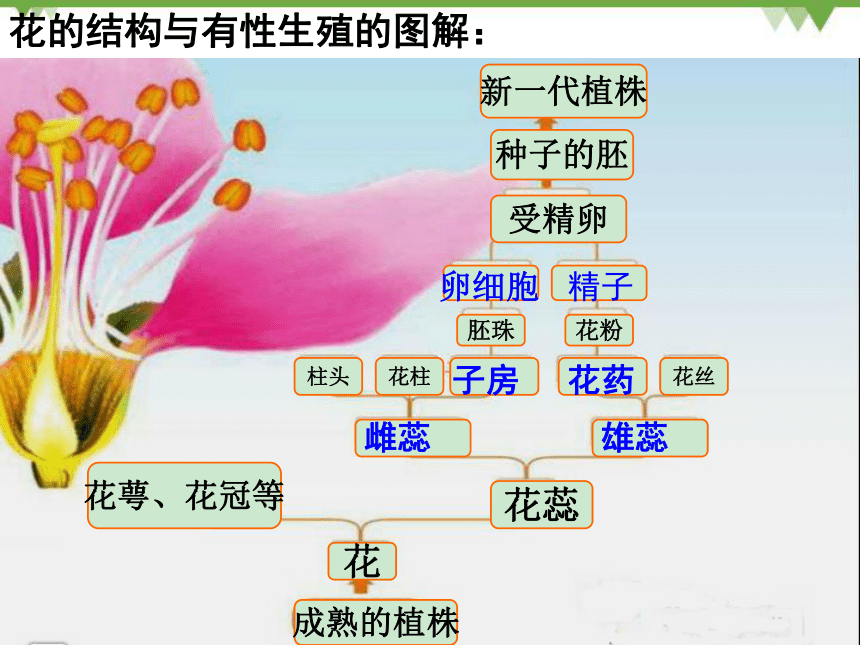 花的结构与有性生殖的图解：

新一代植株

种子的胚

受精卵

卵细胞

精子

胚珠

花粉

柱头

花柱

子房

花药

花丝

雌蕊

雄蕊

花萼、花冠等

花蕊

花

成熟的植株